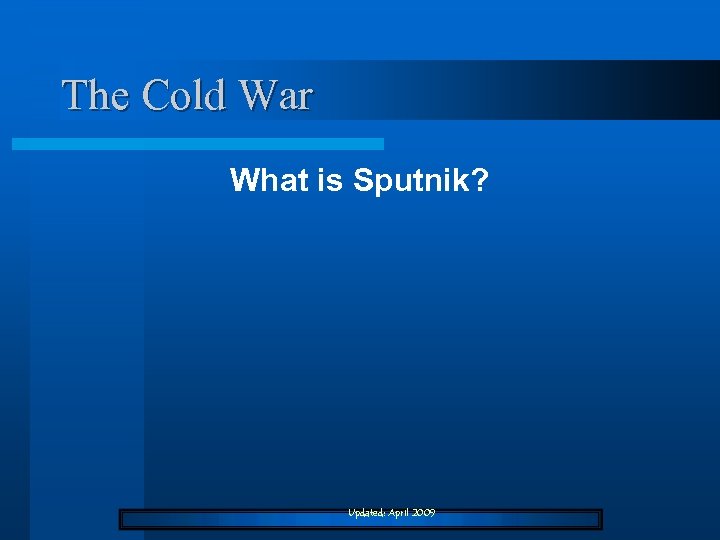 The Cold War

What is Sputnik?

Updated: April 2009